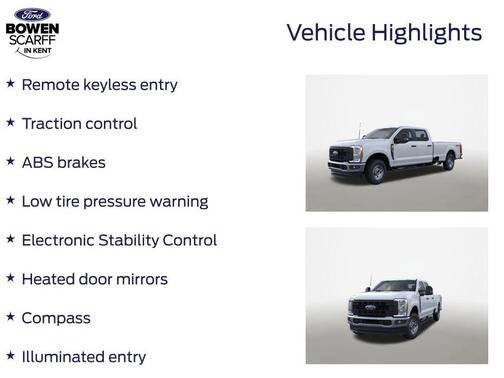 Ford
BOWEN
SCARFF
IN KENT

Vehicle Highlights

★ Remote keyless entry

★ Traction control

★ ABS brakes

★ Low tire pressure warning

★ Electronic Stability Control

★ Heated door mirrors

★ Compass

★ Illuminated entry